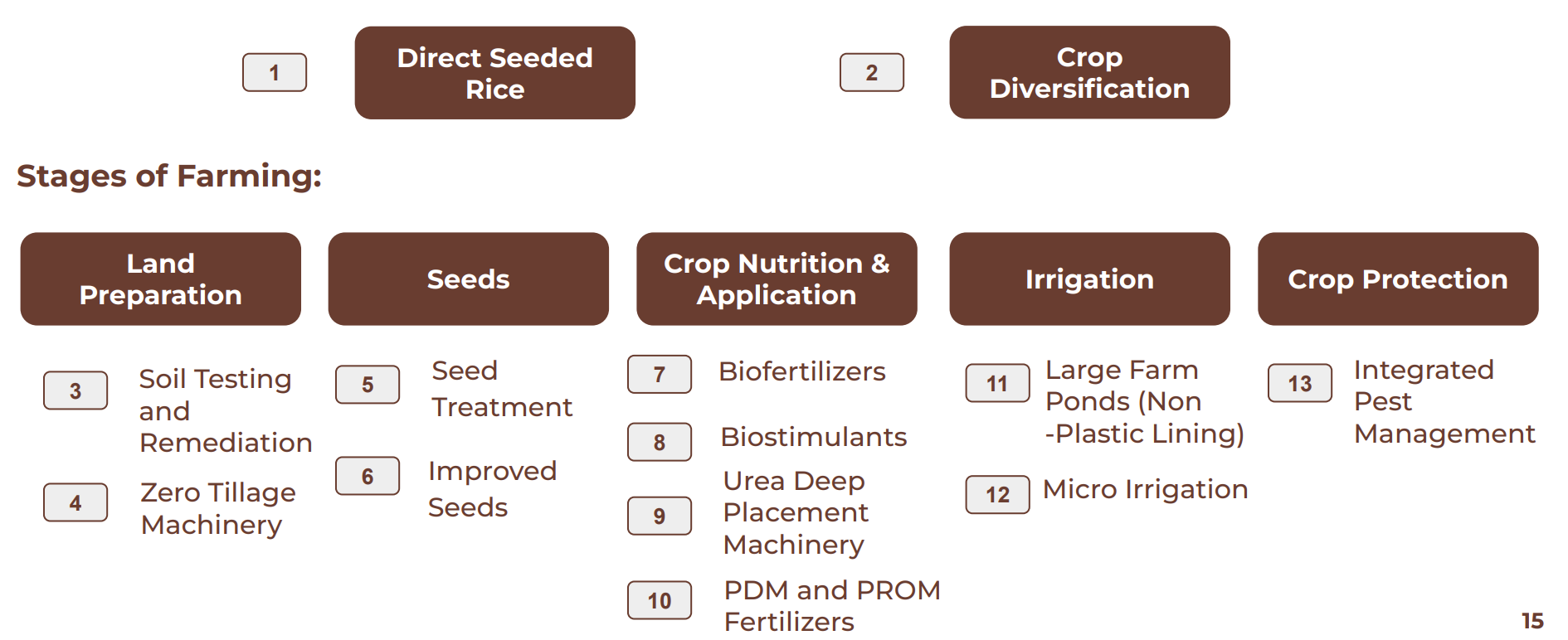 1 Direct Seeded Rice

2 Crop Diversification

Stages of Farming:

Land Preparation

3 Soil Testing and Remediation

4 Zero Tillage Machinery

Seeds

5 Seed Treatment

6 Improved Seeds

Crop Nutrition & Application

7 Biofertilizers

8 Biostimulants

9 Urea Deep Placement Machinery

10 PDM and PROM Fertilizers

Irrigation

11 Large Farm Ponds (Non -Plastic Lining)

12 Micro Irrigation

Crop Protection

13 Integrated Pest Management

15